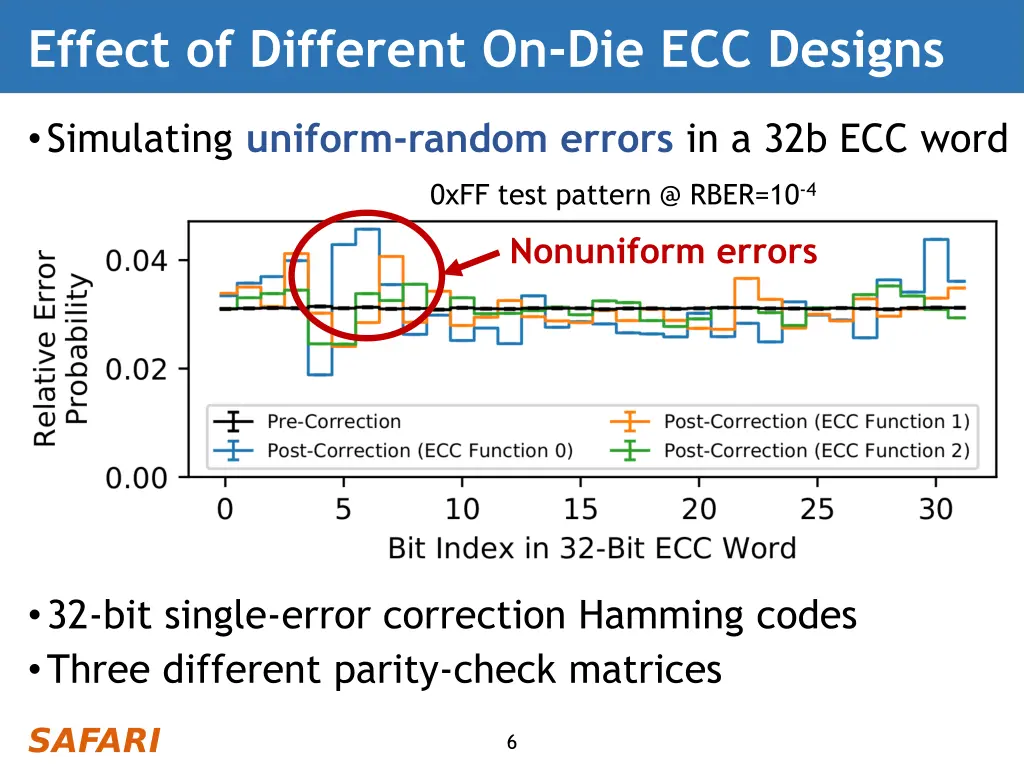 Effect of Different On-Die ECC Designs

• Simulating uniform-random errors in a 32b ECC word

0xFF test pattern @ RBER=$10^{-4}$

Nonuniform errors

Relative Error Probability

0.04
0.02
0.00

Pre-Correction
Post-Correction (ECC Function 0)
Post-Correction (ECC Function 1)
Post-Correction (ECC Function 2)

0 5 10 15 20 25 30
Bit Index in 32-Bit ECC Word

• 32-bit single-error correction Hamming codes
• Three different parity-check matrices

SAFARI

6